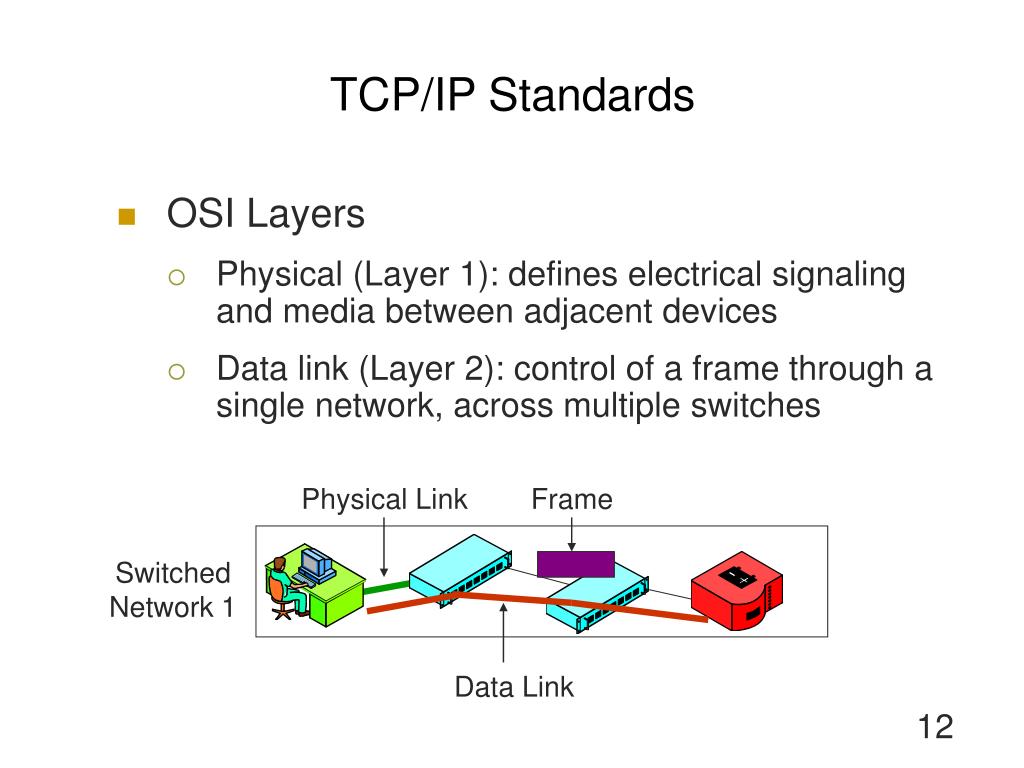 TCP/IP Standards

OSI Layers

Physical (Layer 1): defines electrical signaling and media between adjacent devices

Data link (Layer 2): control of a frame through a single network, across multiple switches

Physical Link

Frame

Switched Network 1

Data Link

12